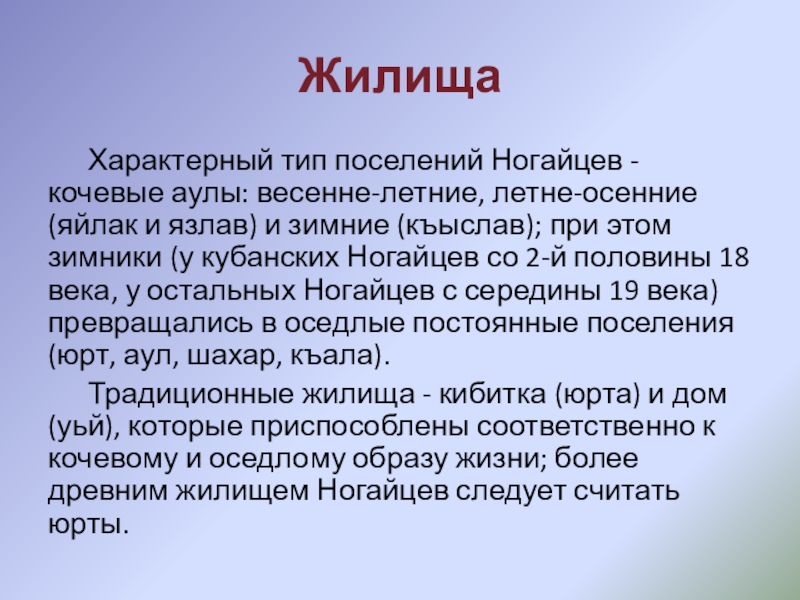 Жилища

Характерный тип поселений Ногайцев - кочевые аулы: весенне-летние, летне-осенние (яйлак и язлав) и зимние (къыслав); при этом зимники (у кубанских Ногайцев со 2-й половины 18 века, у остальных Ногайцев с середины 19 века) превращались в оседлые постоянные поселения (юрт, аул, шахар, къала).

Традиционные жилища - кибитка (юрта) и дом (уьй), которые приспособлены соответственно к кочевому и оседлому образу жизни; более древним жилищем Ногайцев следует считать юрты.